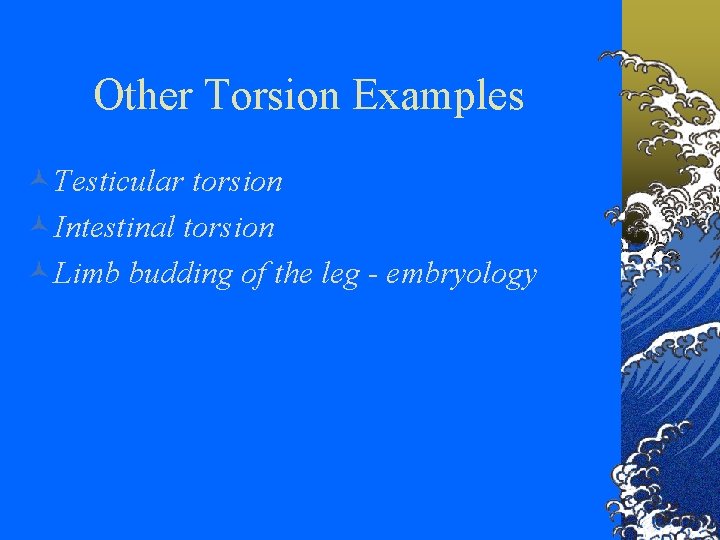 Other Torsion Examples

Testicular torsion

Intestinal torsion

Limb budding of the leg - embryology